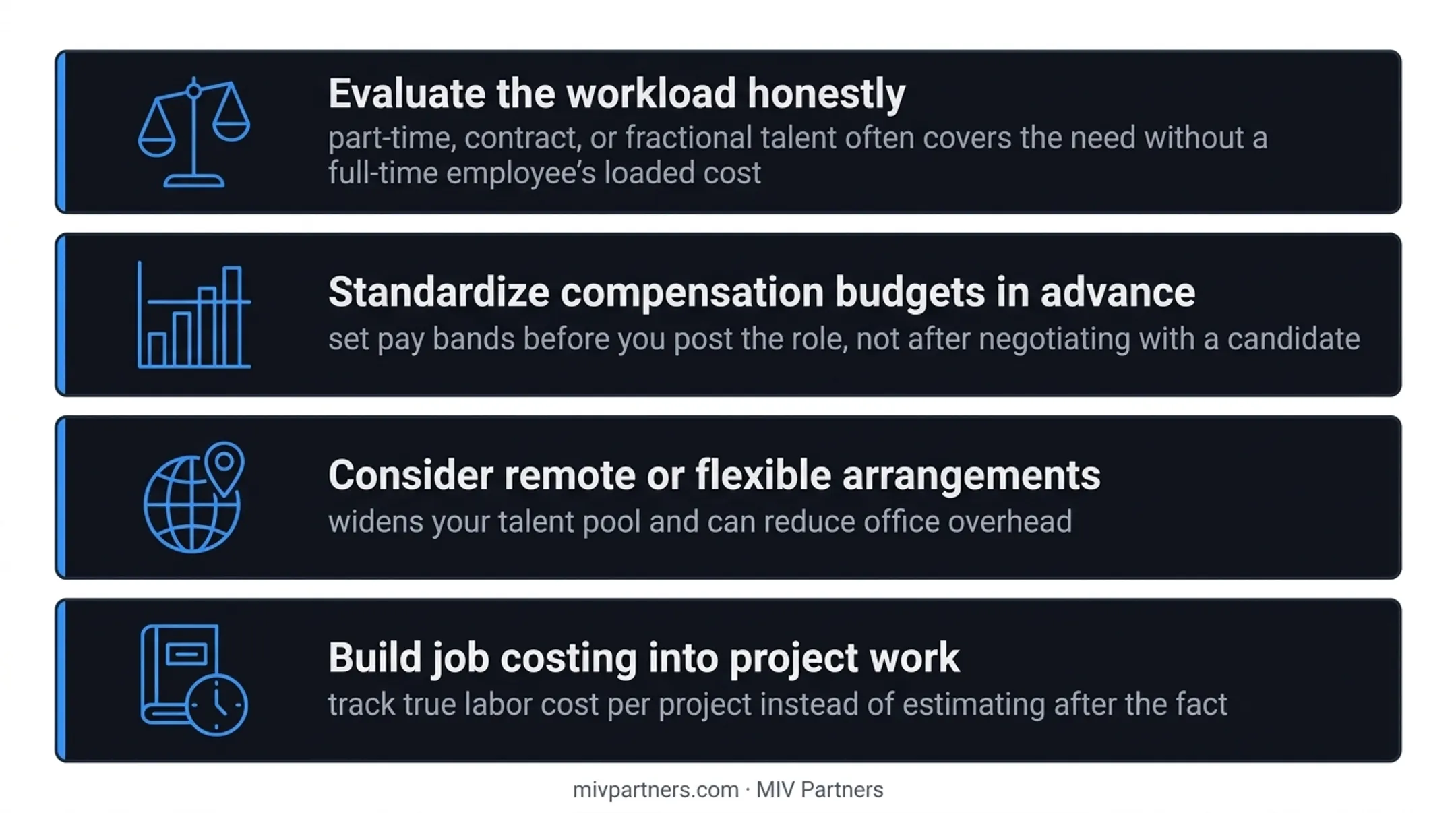 Evaluate the workload honestly

part-time, contract, or fractional talent often covers the need without a full-time employee's loaded cost

Standardize compensation budgets in advance

set pay bands before you post the role, not after negotiating with a candidate

Consider remote or flexible arrangements

widens your talent pool and can reduce office overhead

Build job costing into project work

track true labor cost per project instead of estimating after the fact

mivpartners.com · MIV Partners